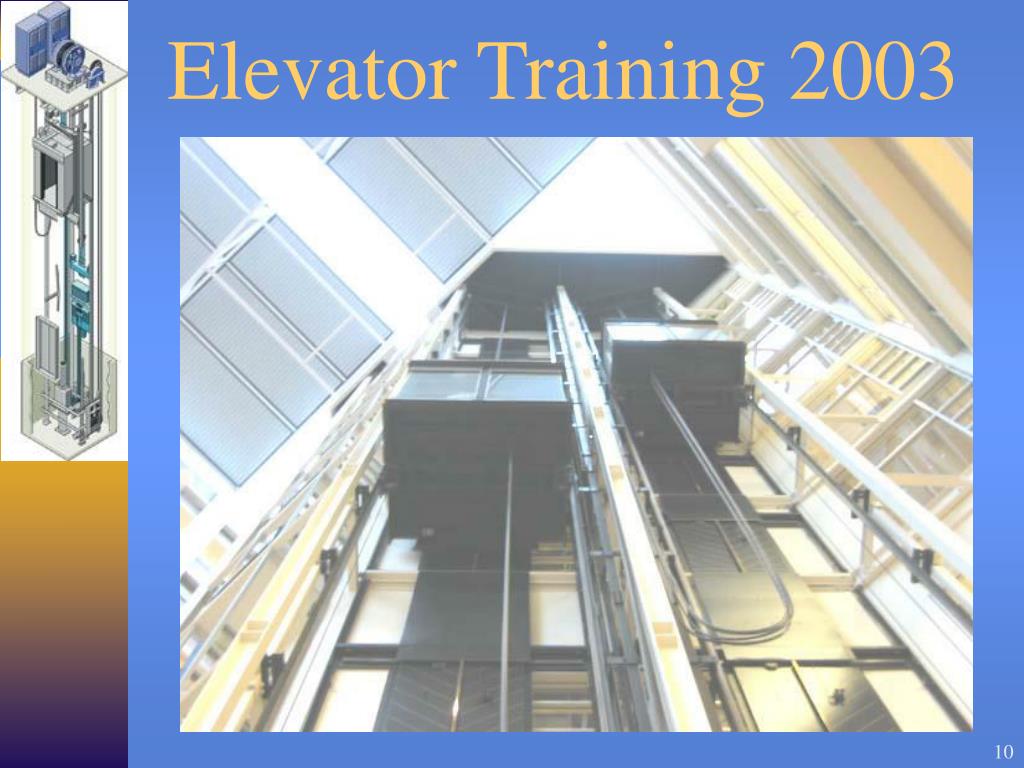 Elevator Training 2003

10